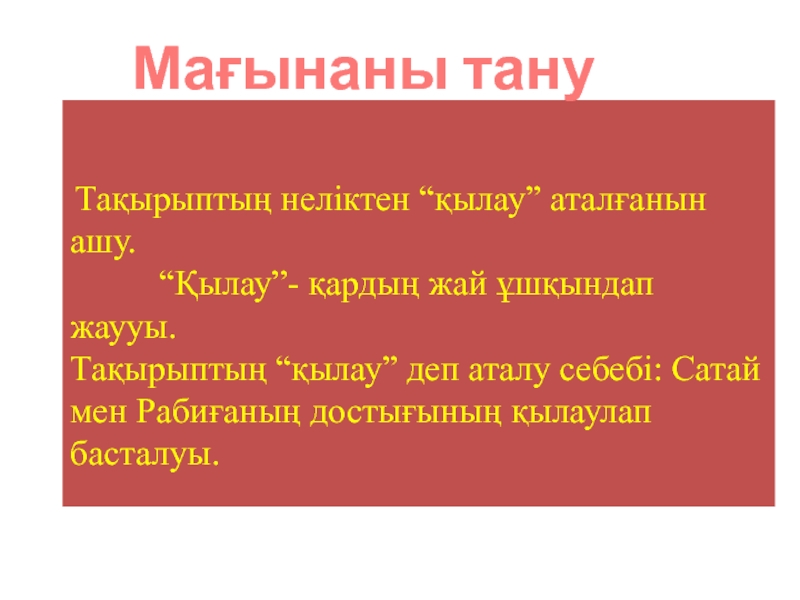 Мағынаны тану

Тақырыптың неліктен “қылау” аталғанын ашу.

“Қылау”- қардың жай ұшқындап жаууы.

Тақырыптың “қылау” деп аталу себебі: Сатай мен Рабиғаның достығының қылаулап басталуы.